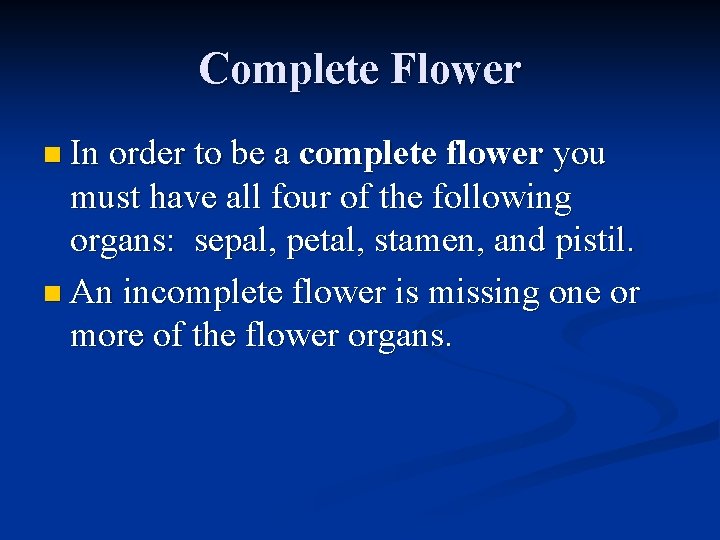 Complete Flower

In order to be a complete flower you must have all four of the following organs: sepal, petal, stamen, and pistil.

An incomplete flower is missing one or more of the flower organs.